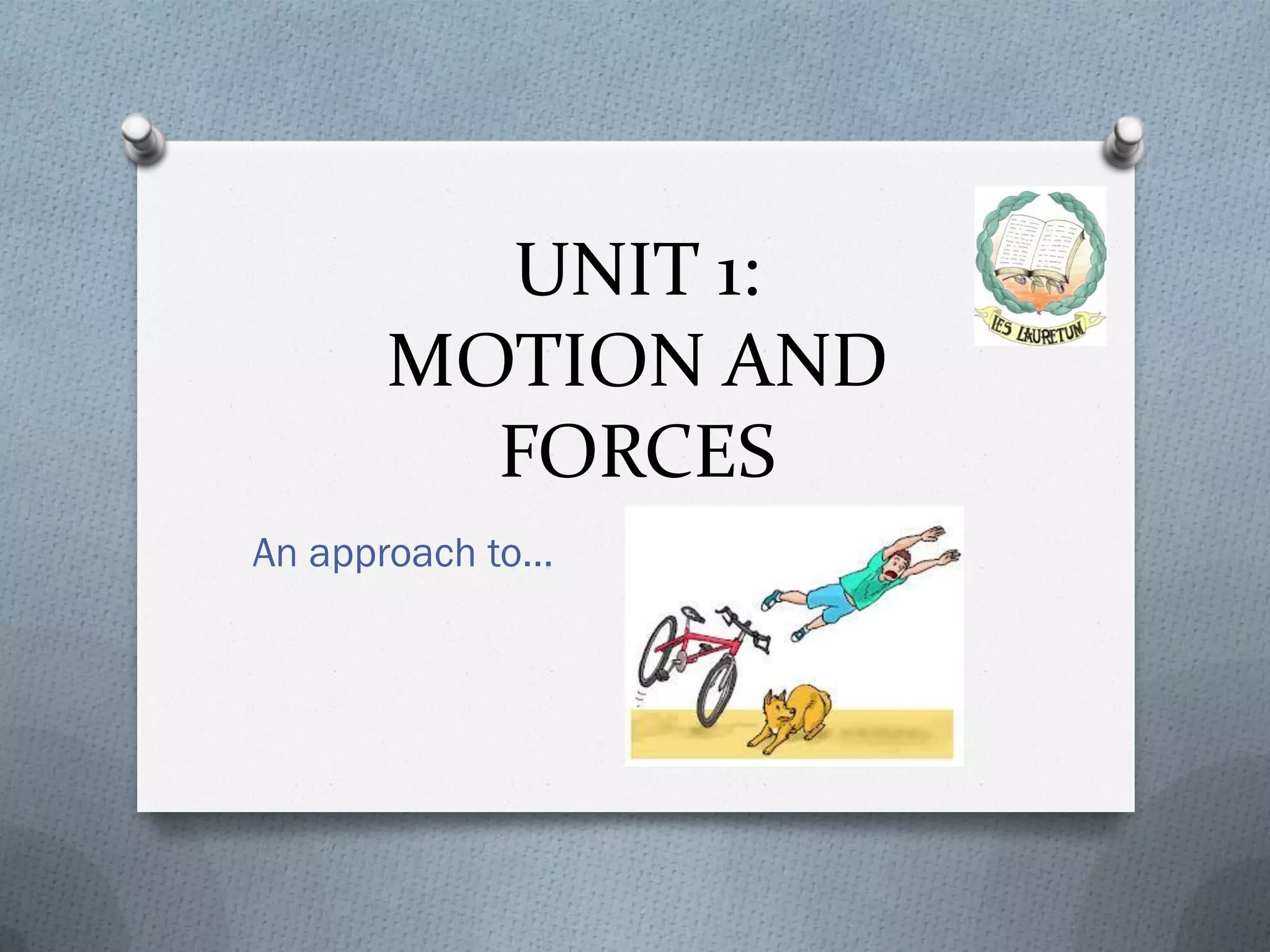 UNIT 1:
MOTION AND FORCES

IES LAURETUM

An approach to...